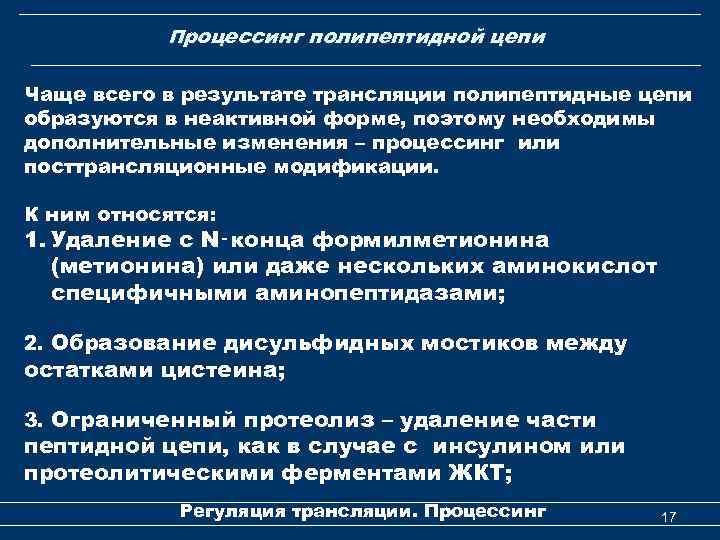 Процессинг полипептидной цепи

Чаще всего в результате трансляции полипептидные цепи образуются в неактивной форме, поэтому необходимы дополнительные изменения – процессинг или посттрансляционные модификации.

К ним относятся:
1. Удаление с N-конца формилметионина (метионина) или даже нескольких аминокислот специфичными аминопептидазами;

2. Образование дисульфидных мостиков между остатками цистеина;

3. Ограниченный протеолиз – удаление части пептидной цепи, как в случае с инсулином или протеолитическими ферментами ЖКТ;

Регуляция трансляции. Процессинг

17